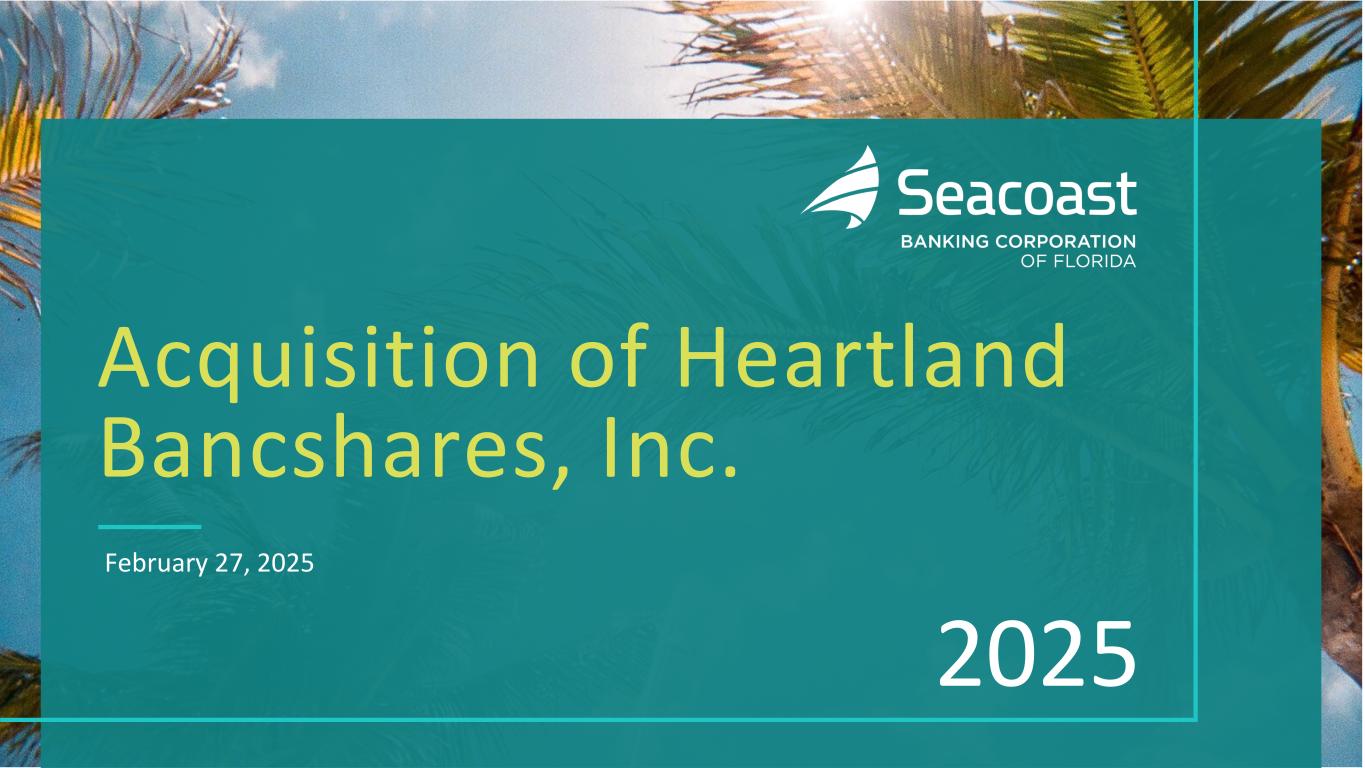 Seacoast
BANKING CORPORATION OF FLORIDA

Acquisition of Heartland Bancshares, Inc.

February 27, 2025

2025